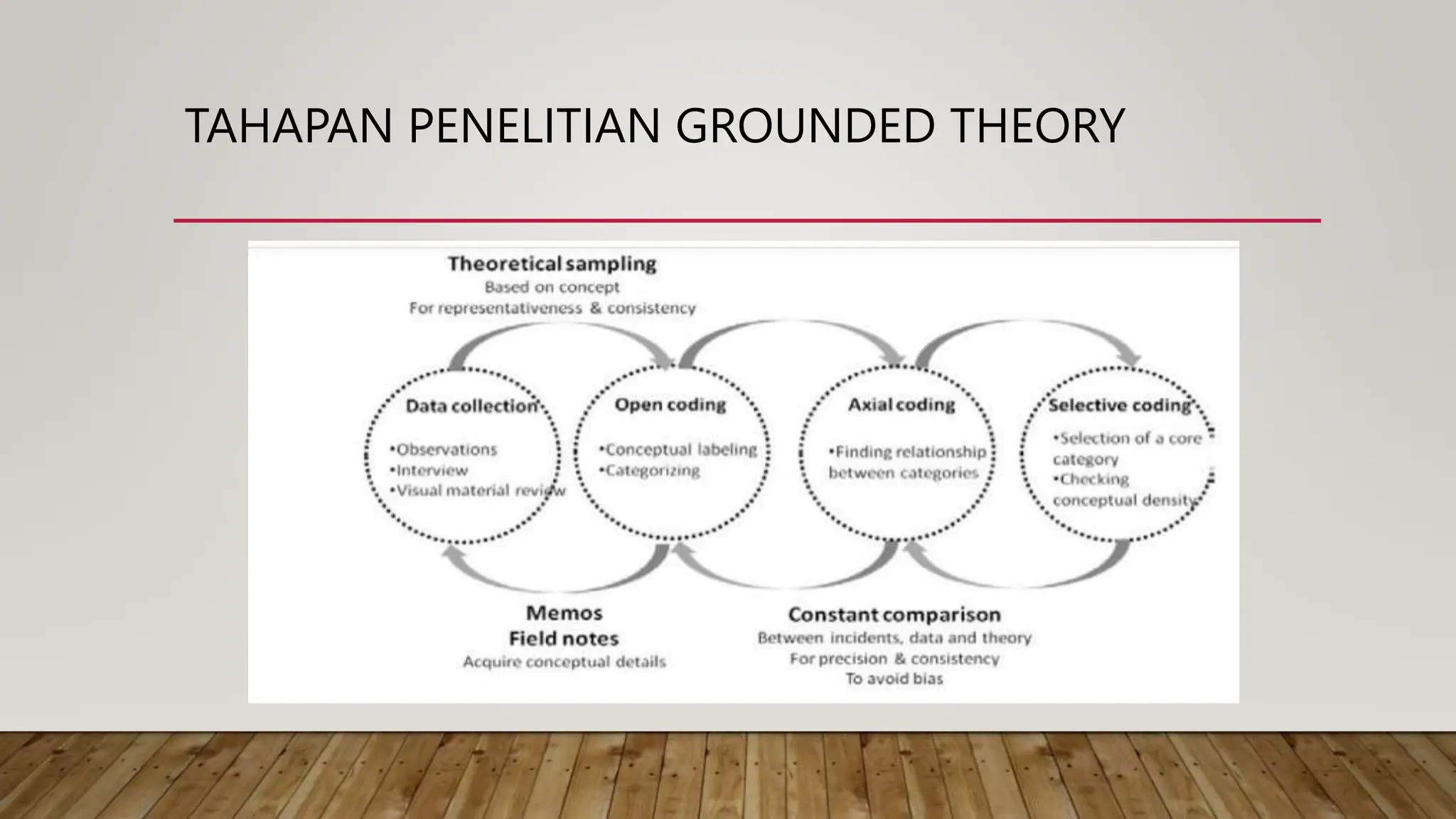 TAHAPAN PENELITIAN GROUNDED THEORY

Theoretical sampling
Based on concept
For representativeness & consistency

Data collection
•Observations
•Interview
•Visual material review

Open coding
•Conceptual labeling
•Categorizing

Axial coding
•Finding relationship between categories

Selective coding
•Selection of a core category
•Checking conceptual density

Memos
Field notes
Acquire conceptual details

Constant comparison
Between incidents, data and theory
For precision & consistency
To avoid bias